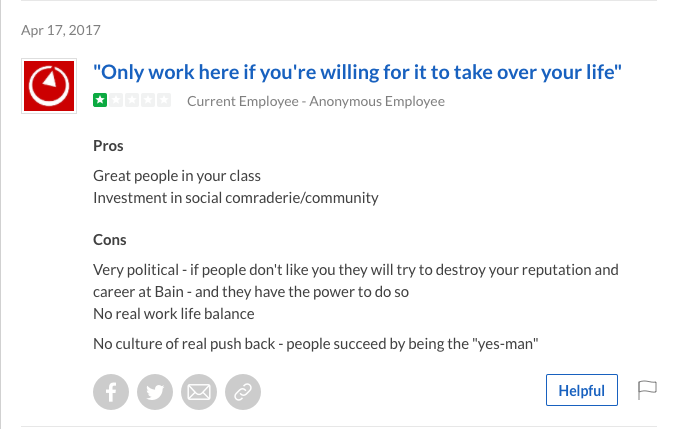 Apr 17, 2017

"Only work here if you're willing for it to take over your life"

Current Employee - Anonymous Employee

Pros

Great people in your class
Investment in social comraderie/community

Cons

Very political - if people don't like you they will try to destroy your reputation and career at Bain - and they have the power to do so
No real work life balance

No culture of real push back - people succeed by being the "yes-man"

Helpful